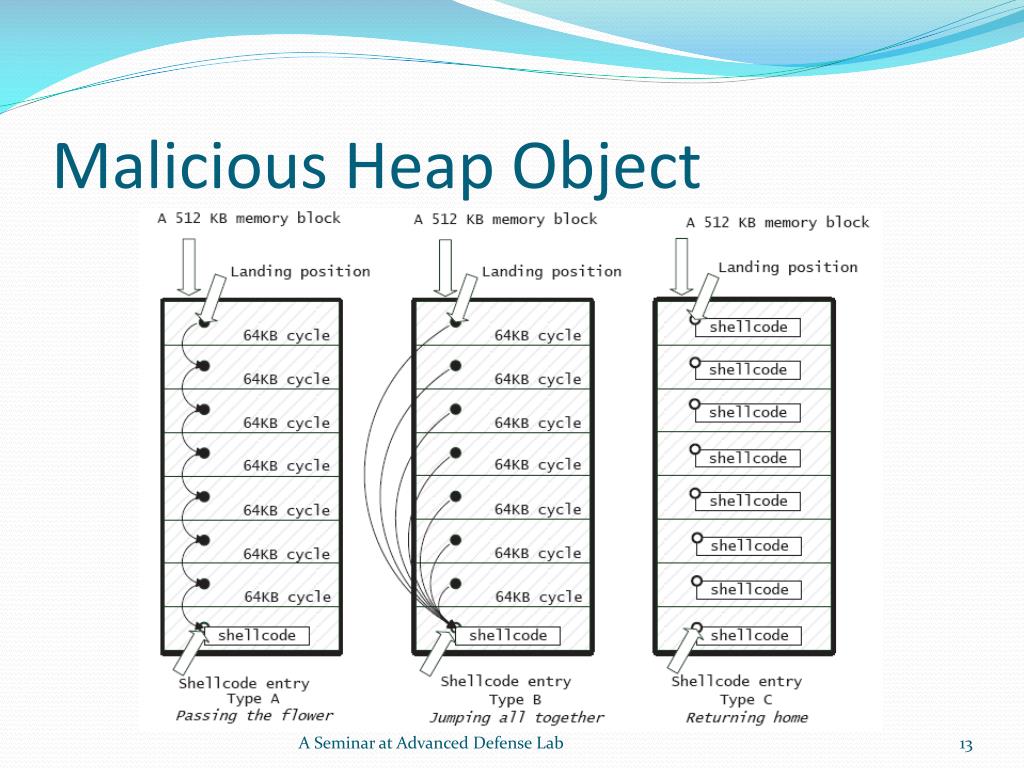 Malicious Heap Object

A 512 KB memory block

Landing position

64KB cycle
64KB cycle
64KB cycle
64KB cycle
64KB cycle
64KB cycle
64KB cycle
shellcode

Shellcode entry
Type A
Passing the flower

A 512 KB memory block

Landing position

64KB cycle
64KB cycle
64KB cycle
64KB cycle
64KB cycle
64KB cycle
64KB cycle
shellcode

Shellcode entry
Type B
Jumping all together

A 512 KB memory block

Landing position

shellcode
shellcode
shellcode
shellcode
shellcode
shellcode
shellcode
shellcode

Shellcode entry
Type C
Returning home

A Seminar at Advanced Defense Lab

13